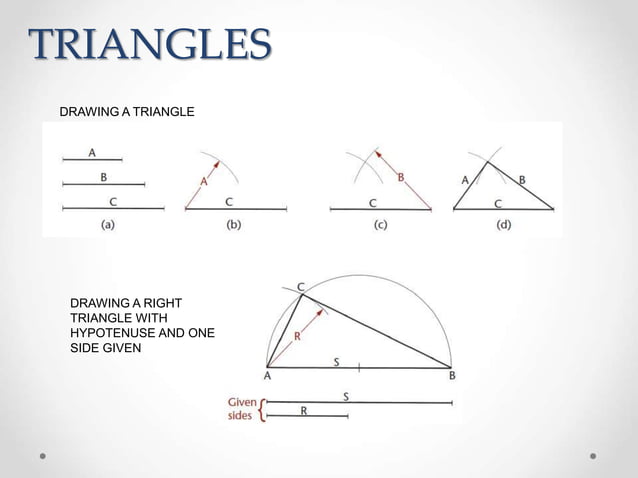 TRIANGLES

DRAWING A TRIANGLE

A
B
C
(a)

A
C
(b)

B
C
(c)

A
B
C
(d)

DRAWING A RIGHT TRIANGLE WITH HYPOTENUSE AND ONE SIDE GIVEN

C
R
S
A
B

Given sides
S
R